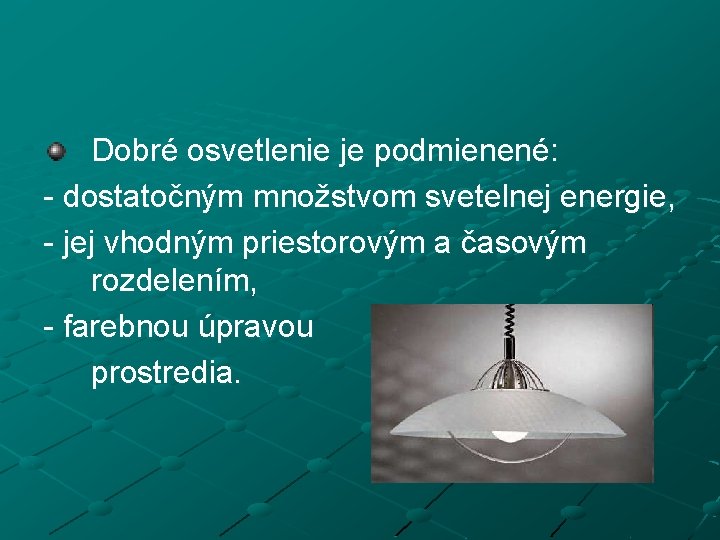 Dobré osvetlenie je podmienené:
- dostatočným množstvom svetelnej energie,
- jej vhodným priestorovým a časovým rozdelením,
- farebnou úpravou prostredia.